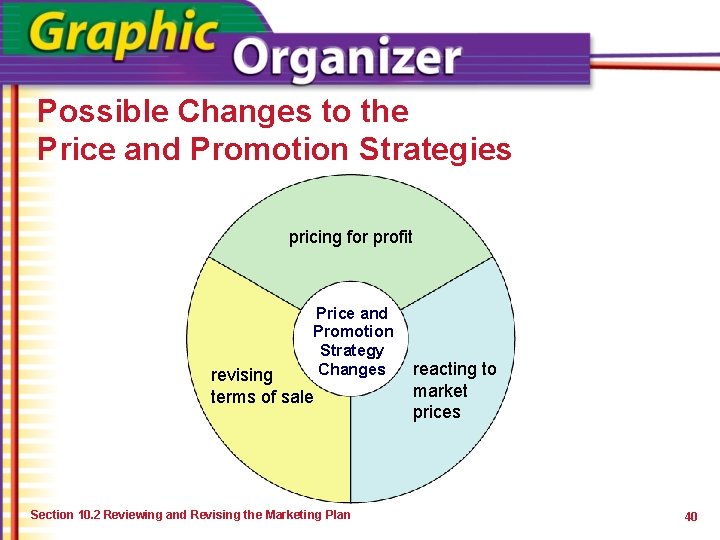 Graphic Organizer

Possible Changes to the Price and Promotion Strategies

pricing for profit

Price and Promotion Strategy Changes

revising terms of sale

reacting to market prices

Section 10.2 Reviewing and Revising the Marketing Plan

40